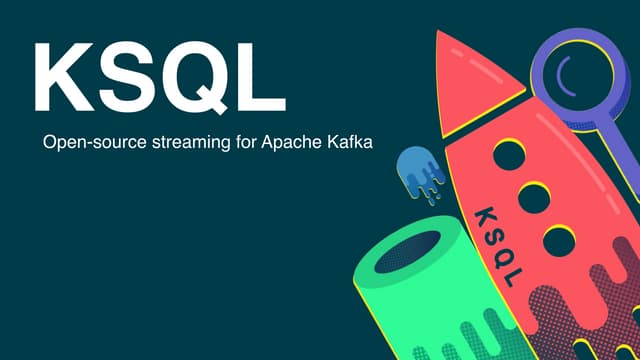 KSQL

Open-source streaming for Apache Kafka

KSQL